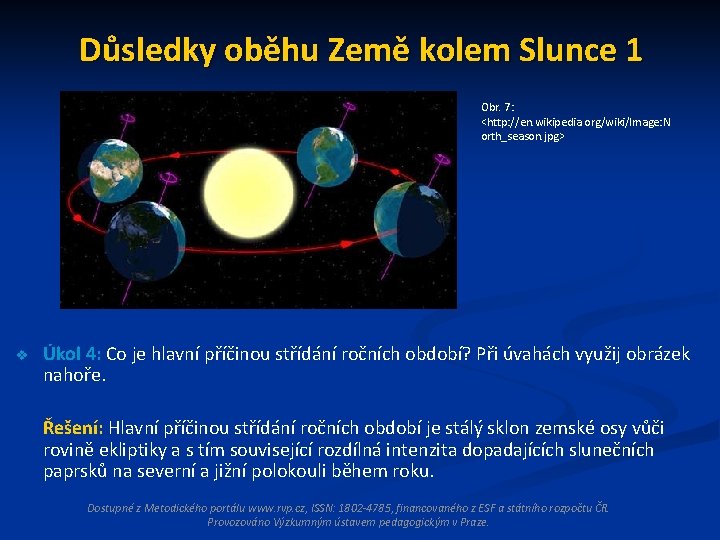 Důsledky oběhu Země kolem Slunce 1

Obr. 7: <http://en.wikipedia.org/wiki/Image:North_season.jpg>

Úkol 4: Co je hlavní příčinou střídání ročních období? Při úvahách využij obrázek nahoře.

Řešení: Hlavní příčinou střídání ročních období je stálý sklon zemské osy vůči rovině ekliptiky a s tím související rozdílná intenzita dopadajících slunečních paprsků na severní a jižní polokouli během roku.

Dostupné z Metodického portálu www.rvp.cz, ISSN: 1802-4785, financovaného z ESF a státního rozpočtu ČR. Provozováno Výzkumným ústavem pedagogickým v Praze.